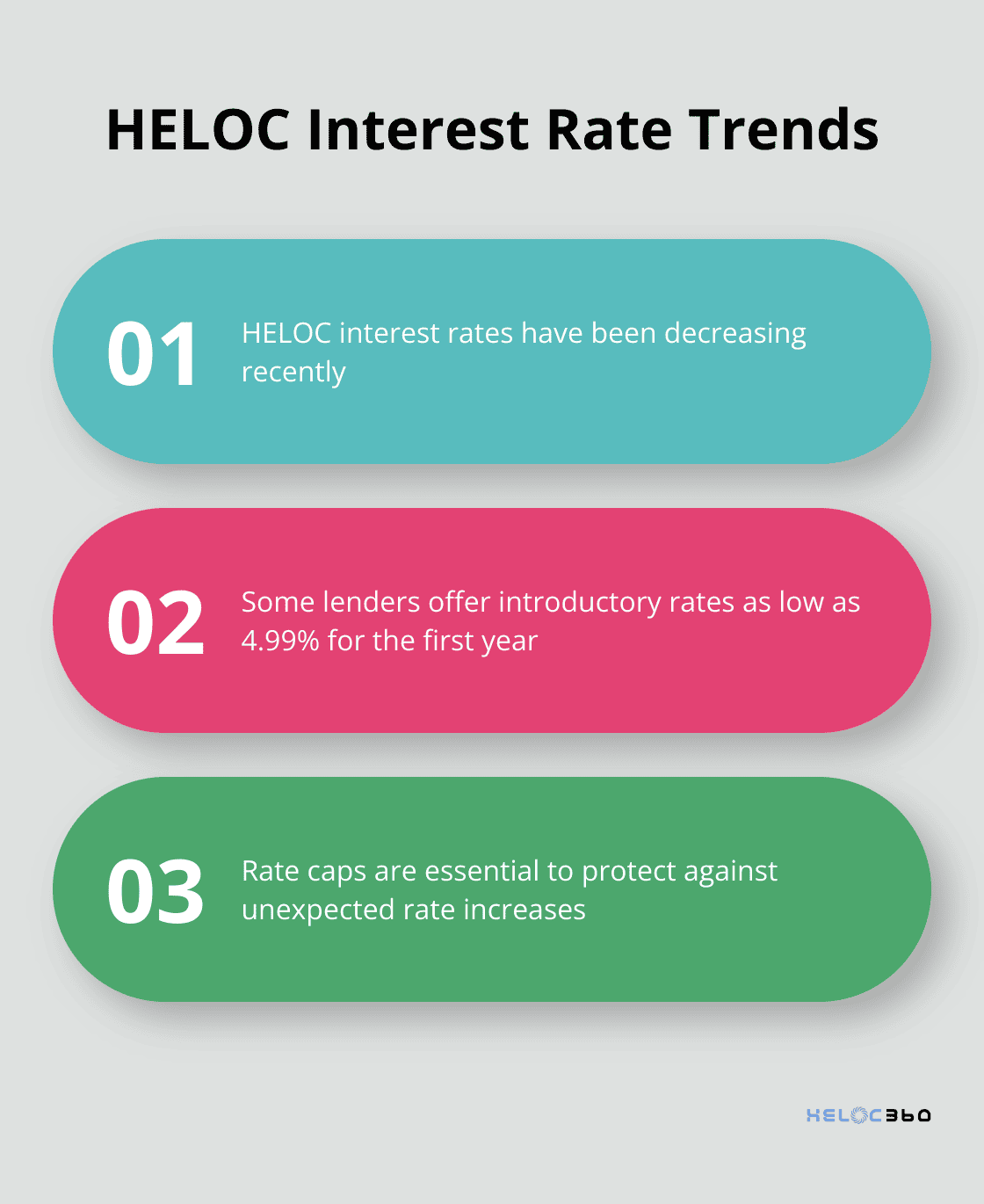 HELOC Interest Rate Trends

01 HELOC interest rates have been decreasing recently

02 Some lenders offer introductory rates as low as 4.99% for the first year

03 Rate caps are essential to protect against unexpected rate increases

HELOC360